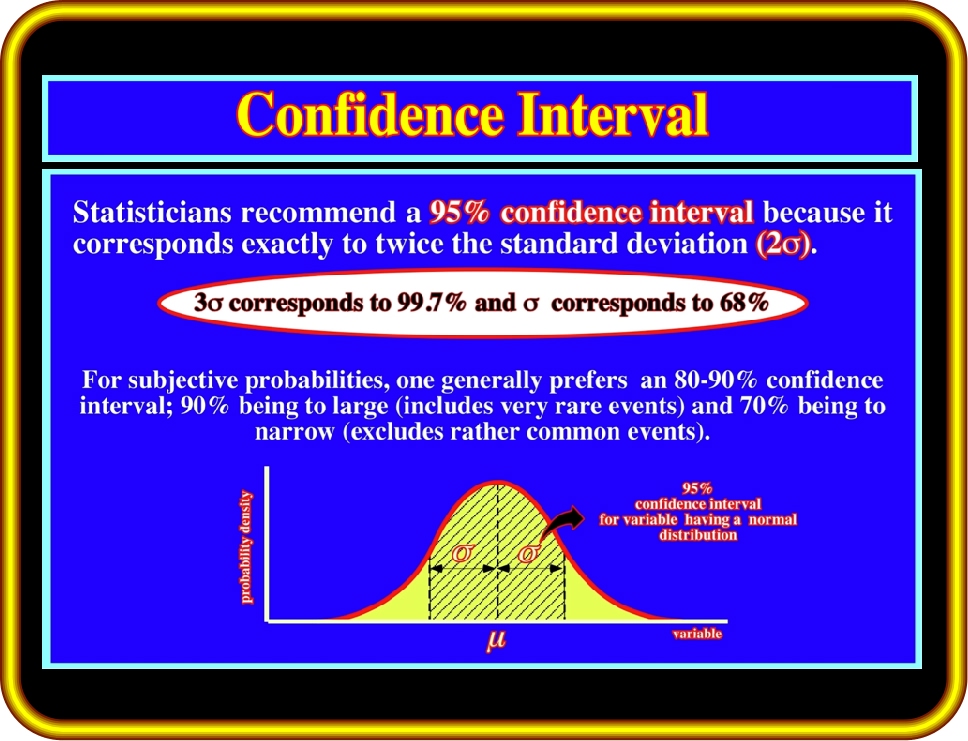 Confidence Interval

Statisticians recommend a 95% confidence interval because it corresponds exactly to twice the standard deviation ($2\sigma$).

$3\sigma$ corresponds to 99.7% and $\sigma$ corresponds to 68%

For subjective probabilities, one generally prefers an 80-90% confidence interval; 90% being to large (includes very rare events) and 70% being to narrow (excludes rather common events).

probability density

$\sigma$ $\sigma$

95% confidence interval for variable having a normal distribution

$\mu$

variable